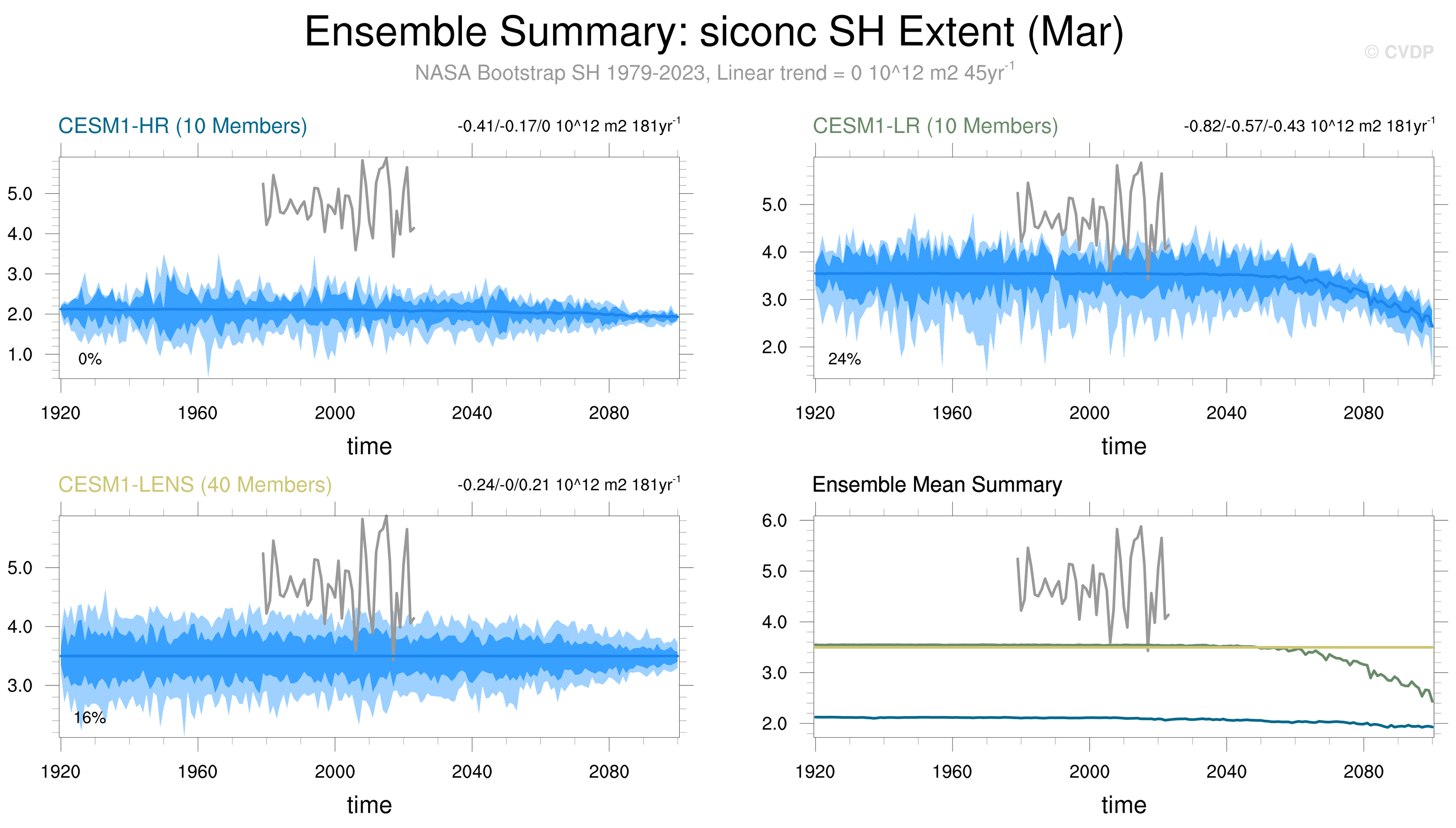 Ensemble Summary: siconc SH Extent (Mar)

© CVDP

NASA Bootstrap SH 1979-2023, Linear trend = 0 10^12 m2 45yr$^{-1}$

CESM1-HR (10 Members)

-0.41/-0.17/0 10^12 m2 181yr$^{-1}$

5.0
4.0
3.0
2.0
1.0

0%

1920 1960 2000 2040 2080

time

CESM1-LR (10 Members)

-0.82/-0.57/-0.43 10^12 m2 181yr$^{-1}$

5.0
4.0
3.0
2.0

24%

1920 1960 2000 2040 2080

time

CESM1-LENS (40 Members)

-0.24/-0/0.21 10^12 m2 181yr$^{-1}$

5.0
4.0
3.0

16%

1920 1960 2000 2040 2080

time

Ensemble Mean Summary

6.0
5.0
4.0
3.0
2.0

1920 1960 2000 2040 2080

time